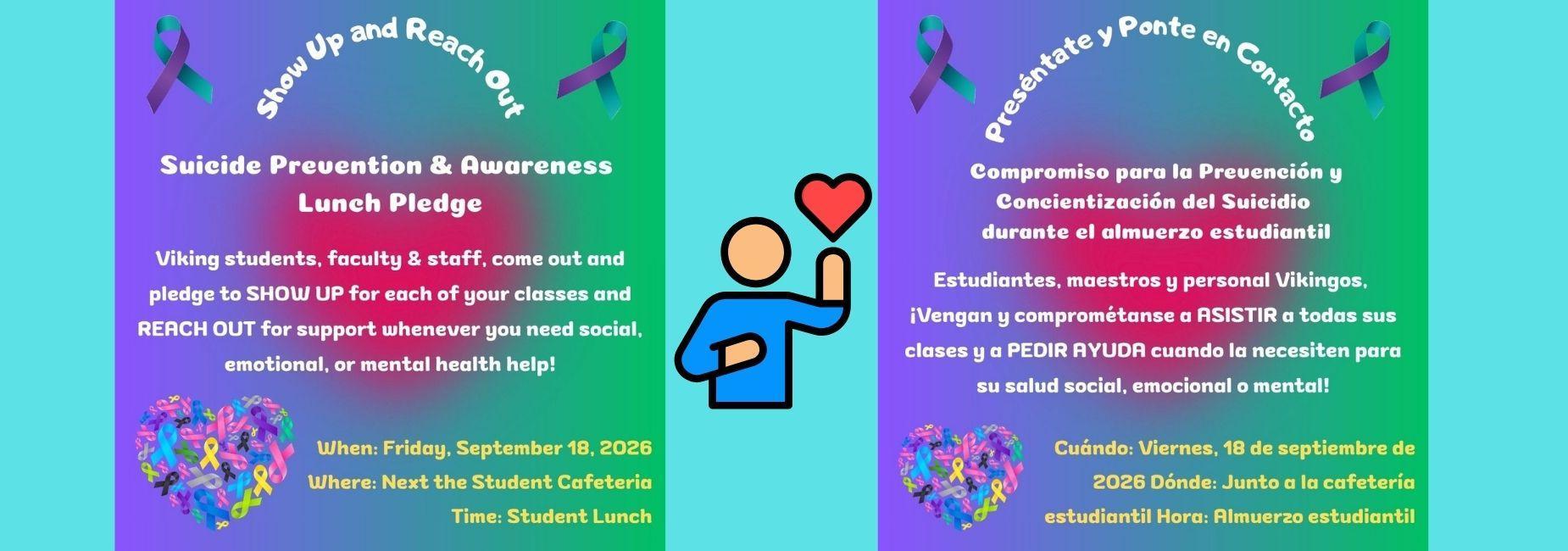 Show Up and Reach Out

Suicide Prevention & Awareness Lunch Pledge

Viking students, faculty & staff, come out and pledge to SHOW UP for each of your classes and REACH OUT for support whenever you need social, emotional, or mental health help!

When: Friday, September 18, 2026
Where: Next the Student Cafeteria
Time: Student Lunch

Preséntate y Ponte en Contacto

Compromiso para la Prevención y Concientización del Suicidio durante el almuerzo estudiantil

Estudiantes, maestros y personal Vikingos, ¡Vengan y comprométanse a ASISTIR a todas sus clases y a PEDIR AYUDA cuando la necesiten para su salud social, emocional o mental!

Cuándo: Viernes, 18 de septiembre de 2026 Dónde: Junto a la cafetería estudiantil Hora: Almuerzo estudiantil